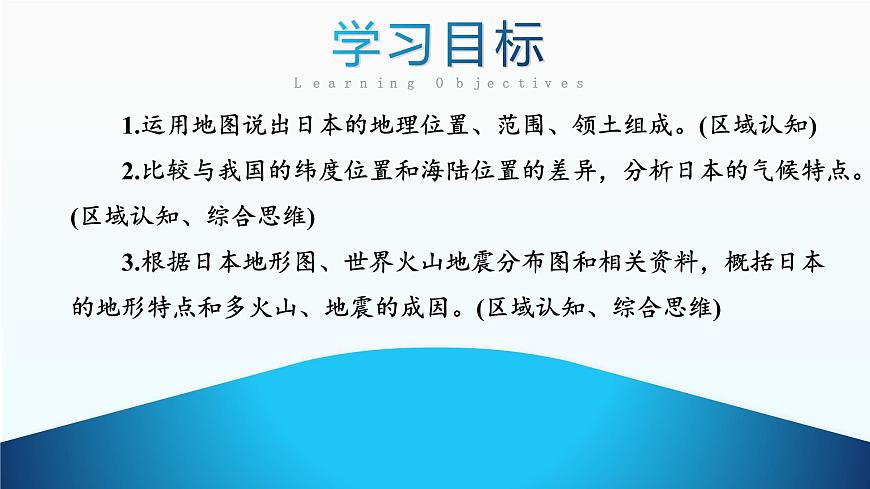 学习目标
Learning Objectives

1.运用地图说出日本的地理位置、范围、领土组成。(区域认知)

2.比较与我国的纬度位置和海陆位置的差异，分析日本的气候特点。(区域认知、综合思维)

3.根据日本地形图、世界火山地震分布图和相关资料，概括日本的地形特点和多火山、地震的成因。(区域认知、综合思维)